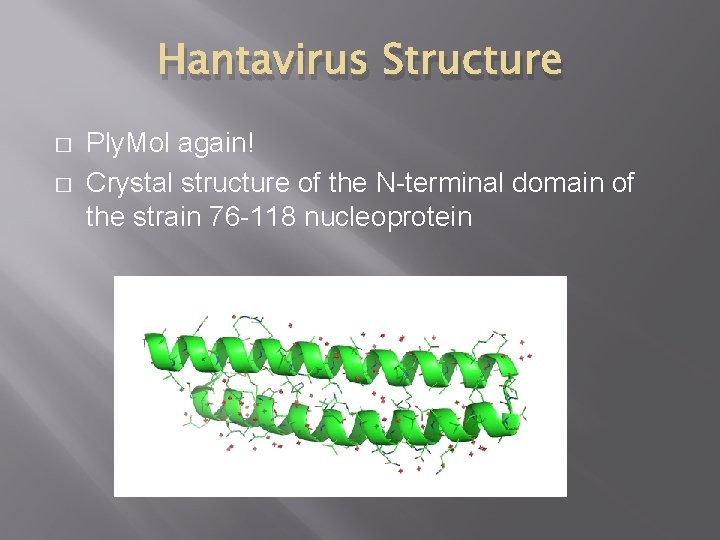 Hantavirus Structure

□ PlyMol again!
□ Crystal structure of the N-terminal domain of the strain 76-118 nucleoprotein